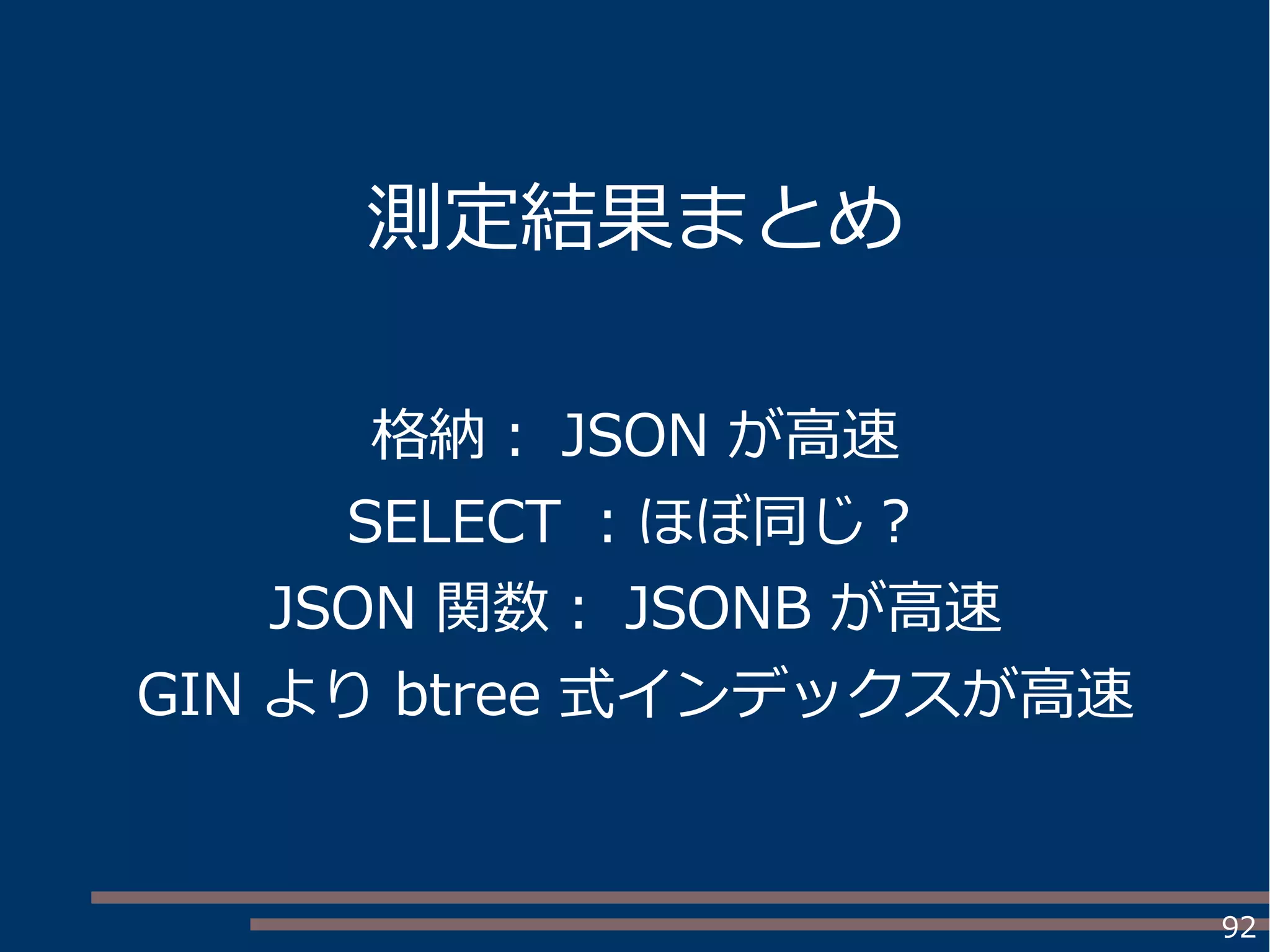 測定結果まとめ

格納： JSON が高速

SELECT ：ほぼ同じ？

JSON 関数： JSONB が高速

GIN より btree 式インデックスが高速

92